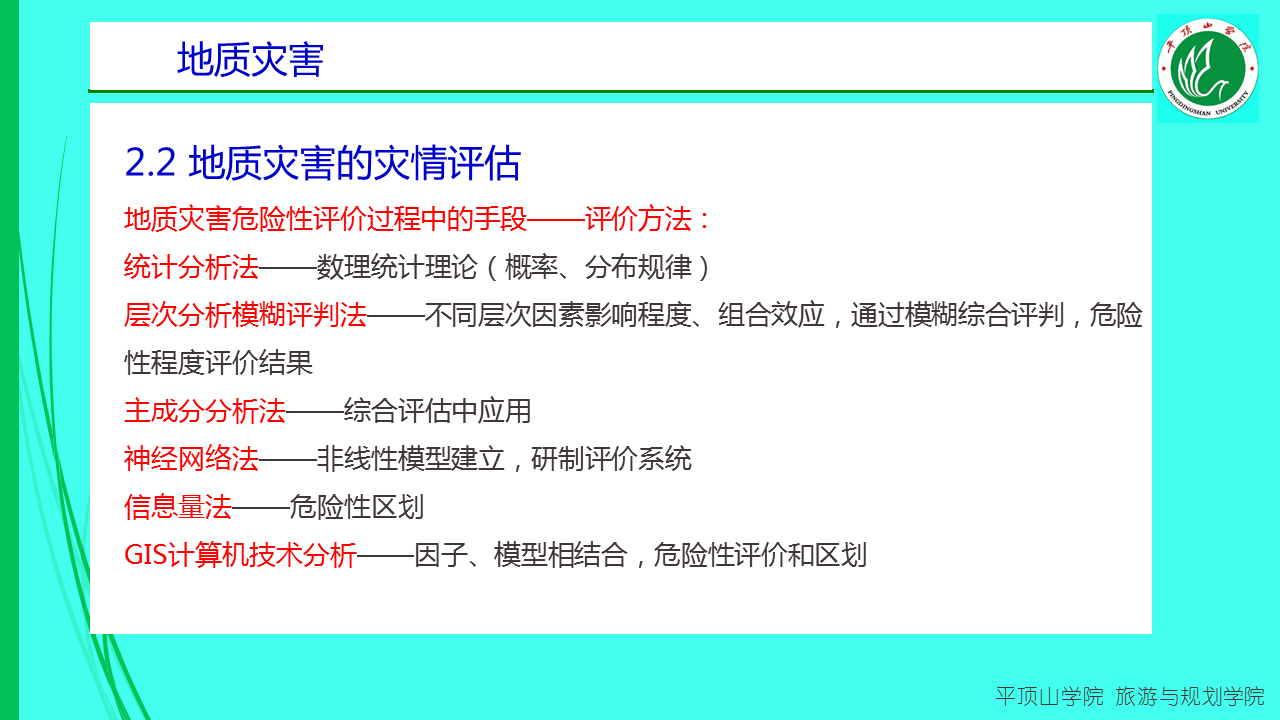 地质灾害

平顶山学院
PINGDINGSHAN UNIVERSITY

2.2 地质灾害的灾情评估

地质灾害危险性评价过程中的手段——评价方法：

统计分析法——数理统计理论（概率、分布规律）

层次分析模糊评判法——不同层次因素影响程度、组合效应，通过模糊综合评判，危险性程度评价结果

主成分分析法——综合评估中应用

神经网络法——非线性模型建立，研制评价系统

信息量法——危险性区划

GIS计算机技术分析——因子、模型相结合，危险性评价和区划

平顶山学院 旅游与规划学院